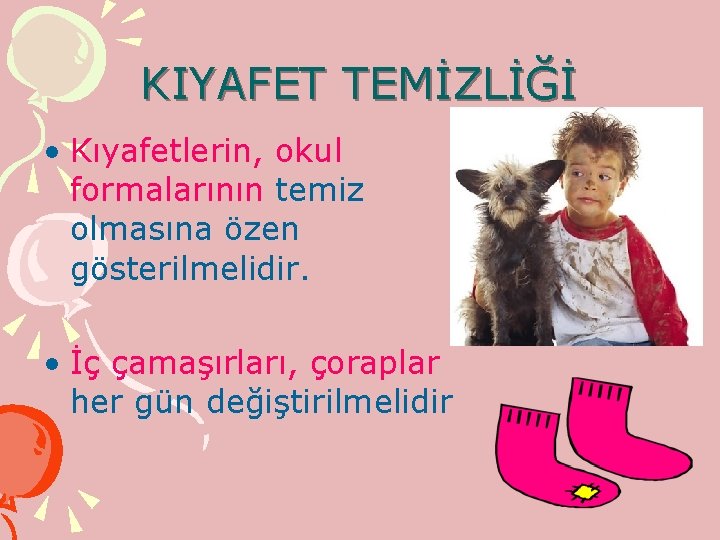 KIYAFET TEMİZLİĞİ

• Kıyafetlerin, okul formalarının temiz olmasına özen gösterilmelidir.

• İç çamaşırları, çoraplar her gün değiştirilmelidir